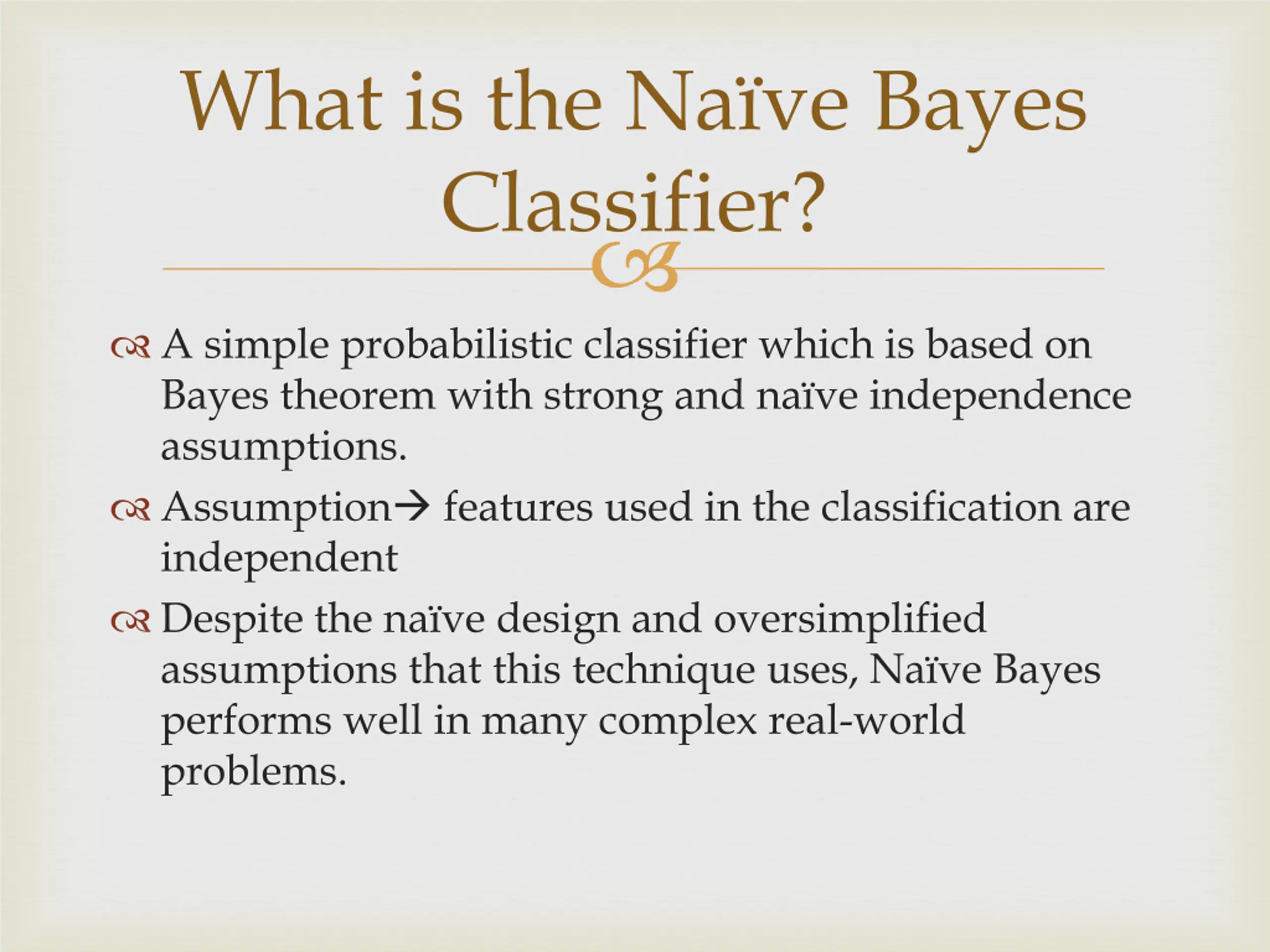 What is the Naïve Bayes Classifier?

A simple probabilistic classifier which is based on Bayes theorem with strong and naïve independence assumptions.

Assumption→ features used in the classification are independent

Despite the naïve design and oversimplified assumptions that this technique uses, Naïve Bayes performs well in many complex real-world problems.